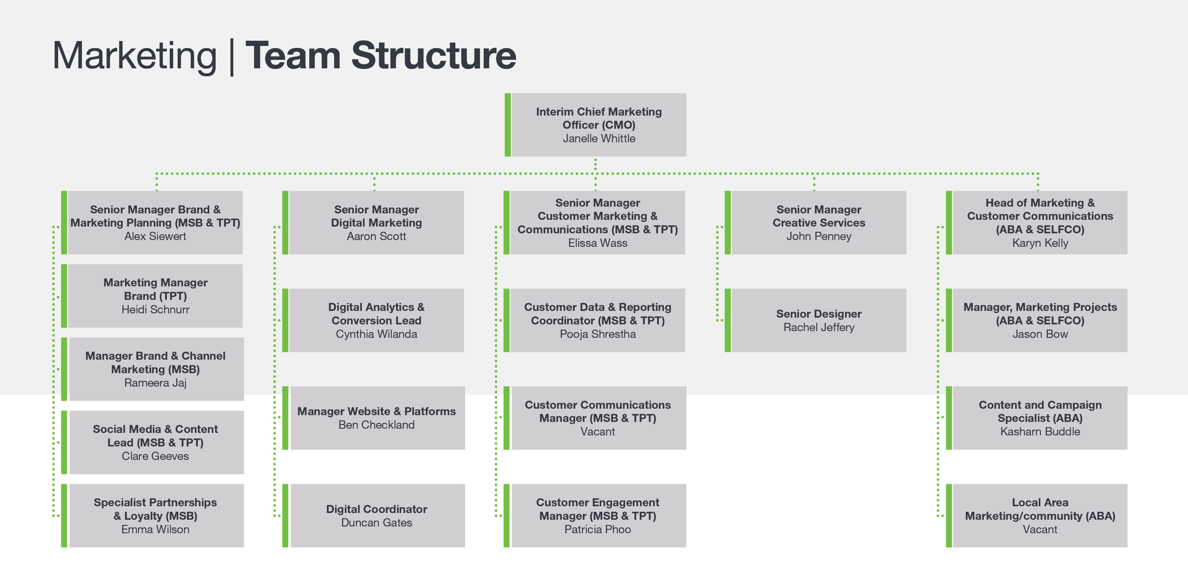 Marketing | Team Structure

Interim Chief Marketing Officer (CMO)
Janelle Whittle

Senior Manager Brand & Marketing Planning (MSB & TPT)
Alex Siewert

Marketing Manager Brand (TPT)
Heidi Schnurr

Manager Brand & Channel Marketing (MSB)
Rameera Jaj

Social Media & Content Lead (MSB & TPT)
Clare Geeves

Specialist Partnerships & Loyalty (MSB)
Emma Wilson

Senior Manager Digital Marketing
Aaron Scott

Digital Analytics & Conversion Lead
Cynthia Wilanda

Manager Website & Platforms
Ben Checkland

Digital Coordinator
Duncan Gates

Senior Manager Customer Marketing & Communications (MSB & TPT)
Elissa Wass

Customer Data & Reporting Coordinator (MSB & TPT)
Pooja Shrestha

Customer Communications Manager (MSB & TPT)
Vacant

Customer Engagement Manager (MSB & TPT)
Patricia Phoo

Senior Manager Creative Services
John Penney

Senior Designer
Rachel Jeffery

Head of Marketing & Customer Communications (ABA & SELFCO)
Karyn Kelly

Manager, Marketing Projects (ABA & SELFCO)
Jason Bow

Content and Campaign Specialist (ABA)
Kasharn Buddle

Local Area Marketing/community (ABA)
Vacant